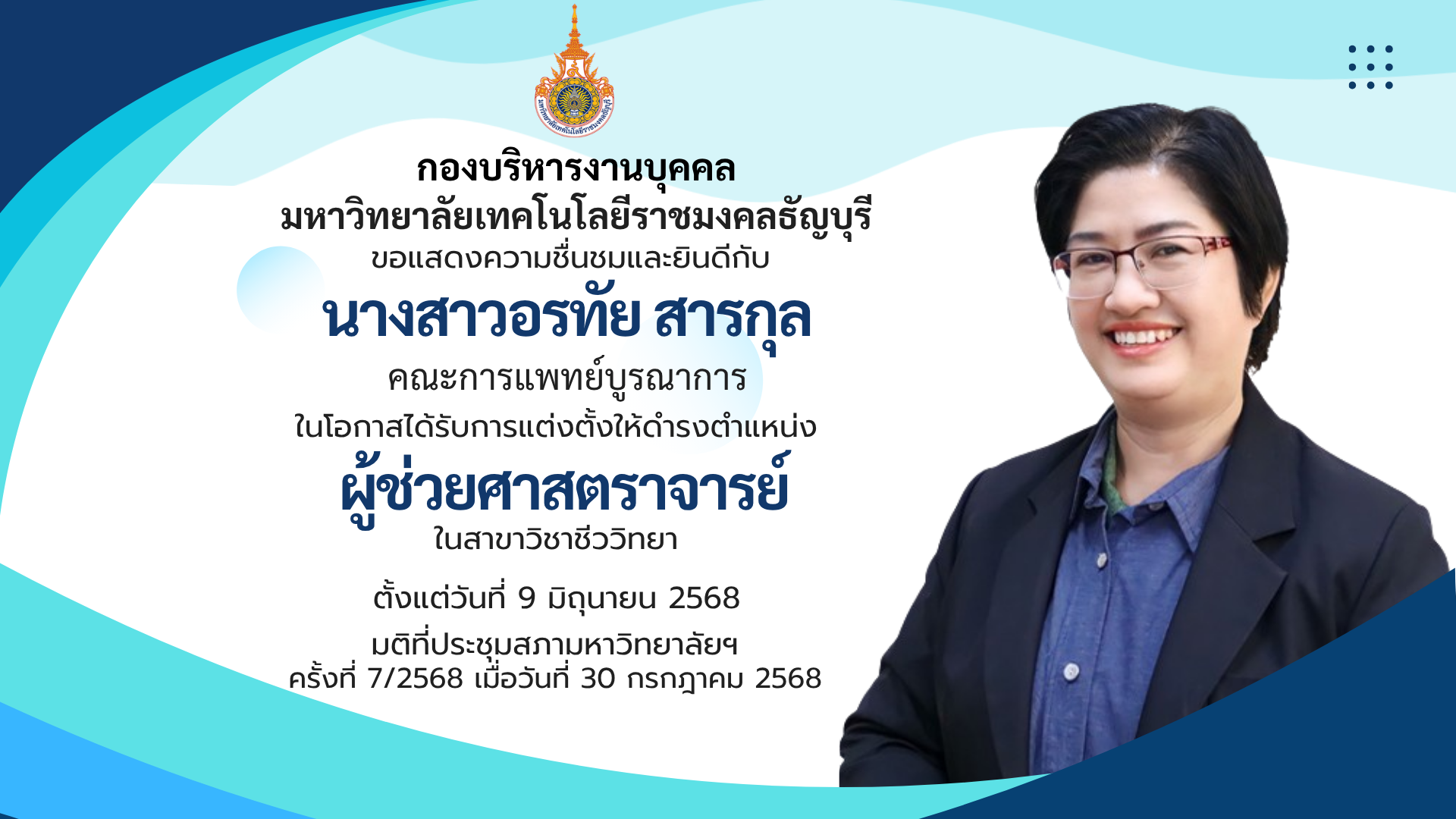 มหาวิทยาลัยเทคโนโลยีราชมงคลธัญบุรี

กองบริหารงานบุคคล
มหาวิทยาลัยเทคโนโลยีราชมงคลธัญบุรี
ขอแสดงความชื่นชมและยินดีกับ
นางสาวอรทัย สารกุล
คณะการแพทย์บูรณาการ
ในโอกาสได้รับการแต่งตั้งให้ดำรงตำแหน่ง
ผู้ช่วยศาสตราจารย์
ในสาขาวิชาชีววิทยา

ตั้งแต่วันที่ 9 มิถุนายน 2568

มติที่ประชุมสภามหาวิทยาลัยฯ
ครั้งที่ 7/2568 เมื่อวันที่ 30 กรกฎาคม 2568